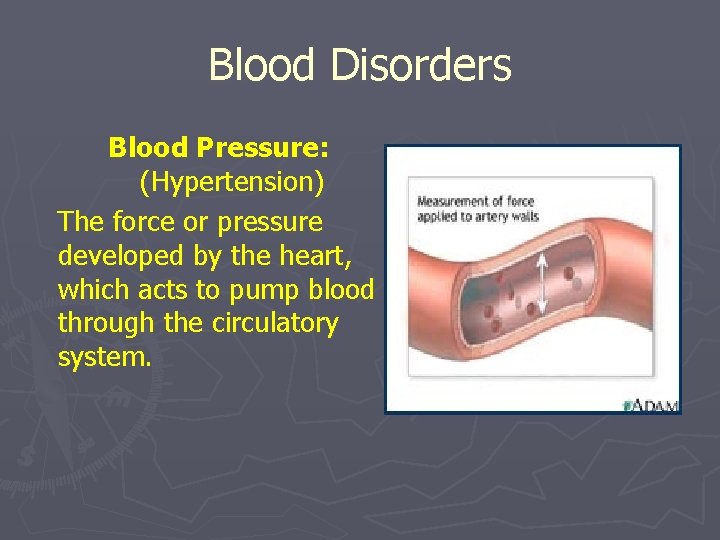 Blood Disorders

Blood Pressure: (Hypertension)

The force or pressure developed by the heart, which acts to pump blood through the circulatory system.

Measurement of force applied to artery walls

ADAM